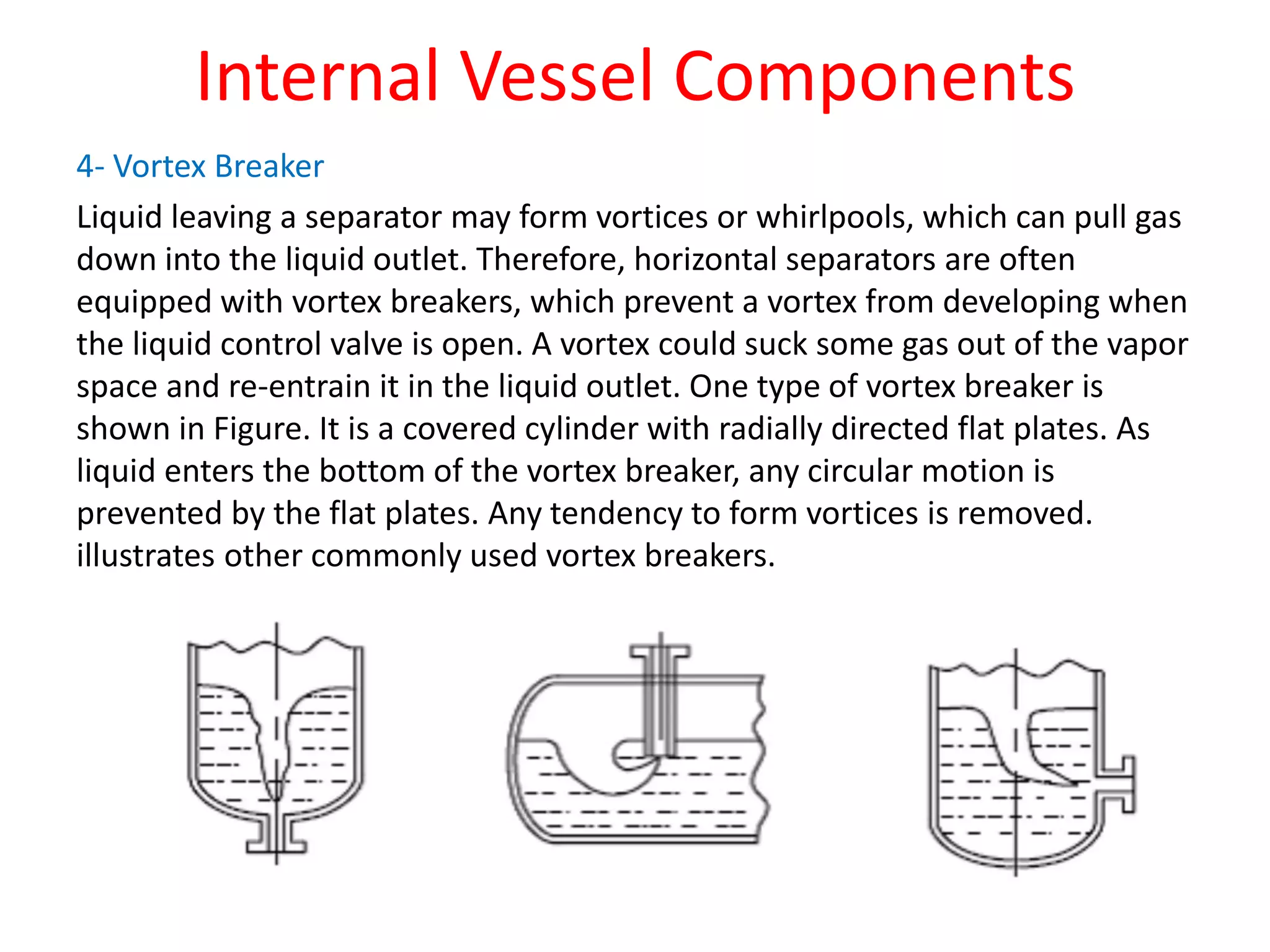 Internal Vessel Components

4- Vortex Breaker

Liquid leaving a separator may form vortices or whirlpools, which can pull gas down into the liquid outlet. Therefore, horizontal separators are often equipped with vortex breakers, which prevent a vortex from developing when the liquid control valve is open. A vortex could suck some gas out of the vapor space and re-entrain it in the liquid outlet. One type of vortex breaker is shown in Figure. It is a covered cylinder with radially directed flat plates. As liquid enters the bottom of the vortex breaker, any circular motion is prevented by the flat plates. Any tendency to form vortices is removed. illustrates other commonly used vortex breakers.